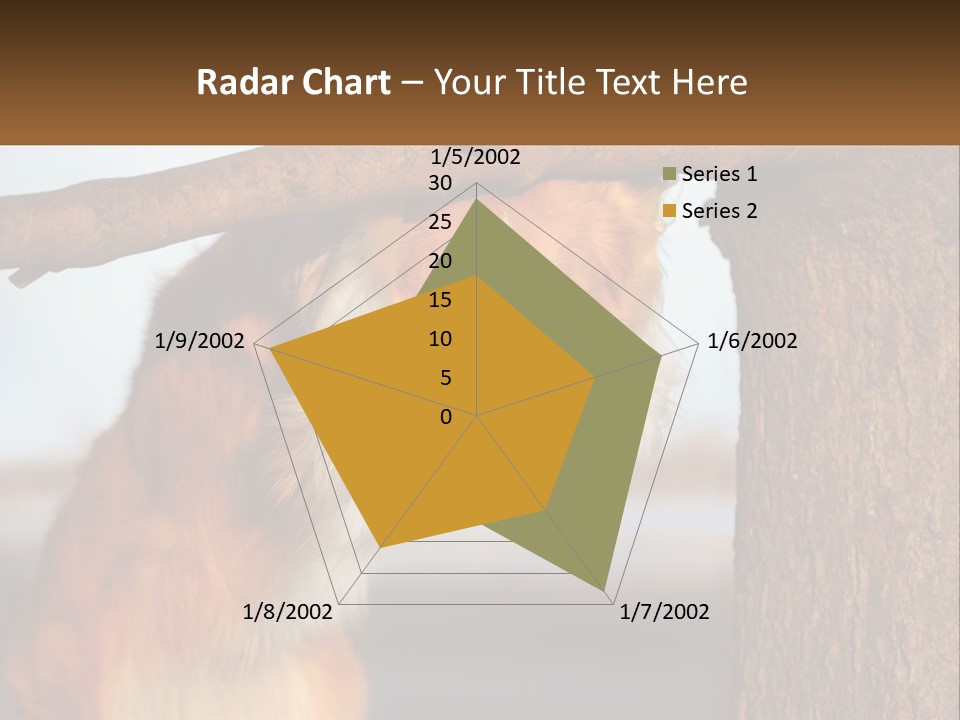 Radar Chart – Your Title Text Here

1/5/2002
30
25
20
15
10
5
0
1/6/2002
1/7/2002
1/8/2002
1/9/2002

Series 1
Series 2